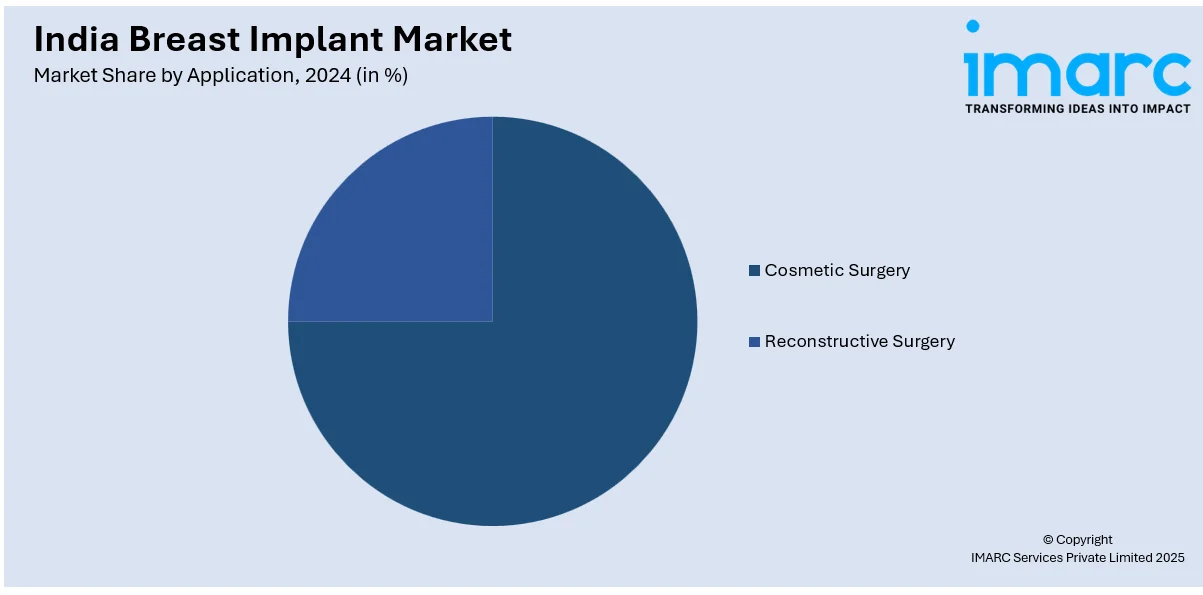 India Breast Implant Market
Market Share by Application, 2024 (in %)

imarc
TRANSFORMING IDEAS INTO IMPACT

Cosmetic Surgery
Reconstructive Surgery

© Copyright
IMARC Services Private Limited 2025